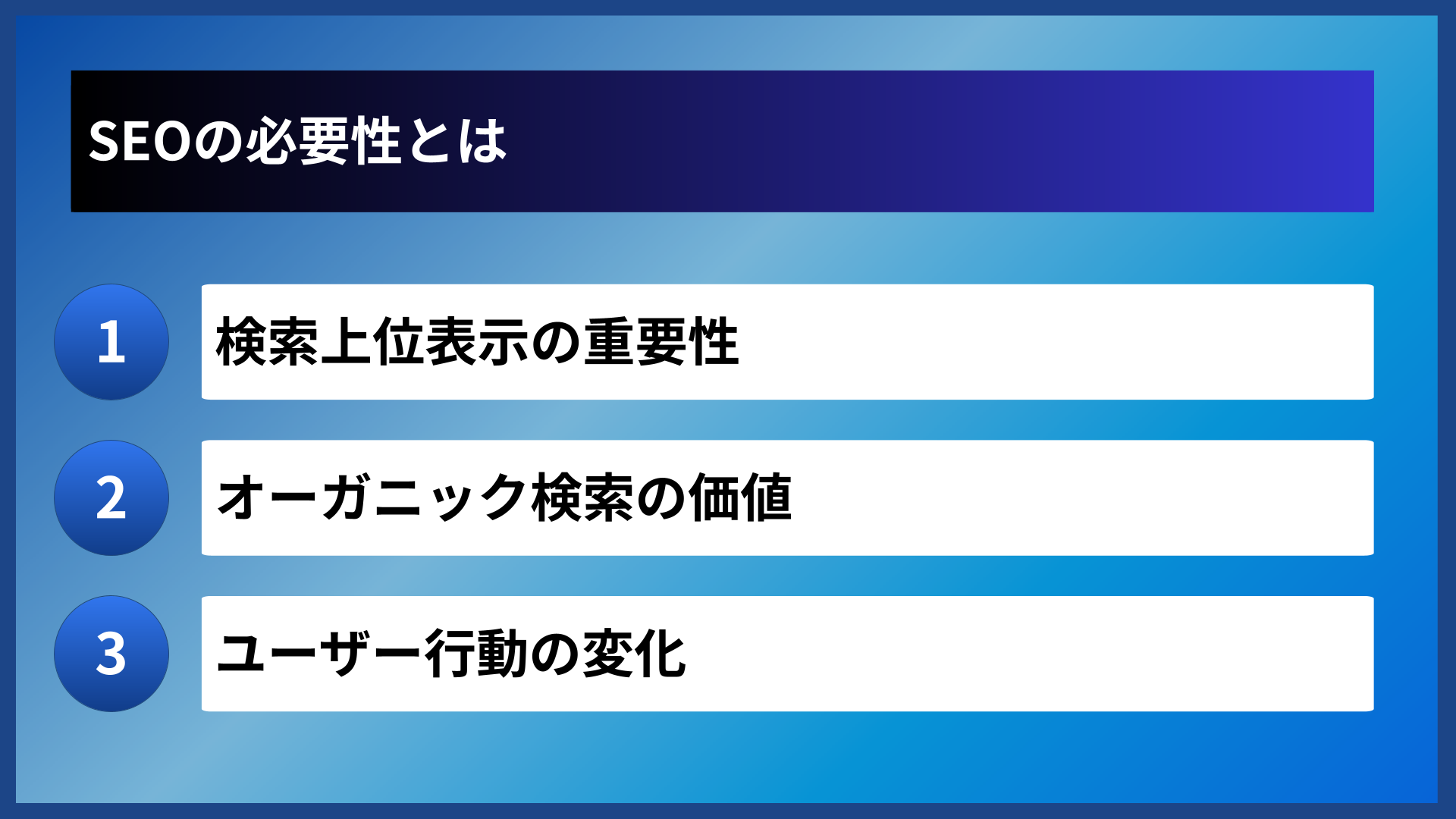 SEOの必要性とは

1 検索上位表示の重要性

2 オーガニック検索の価値

3 ユーザー行動の変化